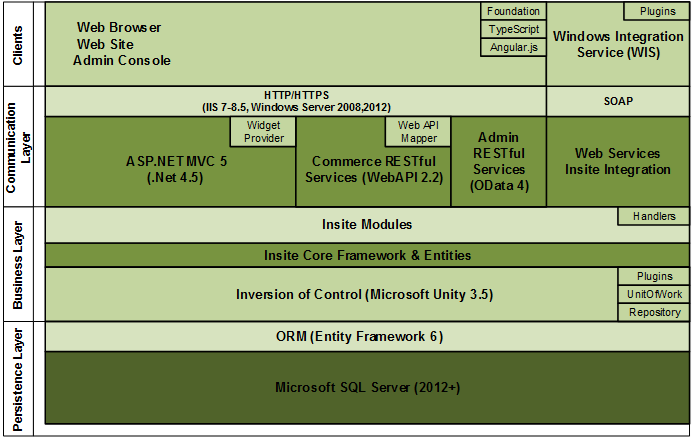 Clients

Web Browser
Web Site
Admin Console

Foundation
TypeScript
Angular.js

Plugins
Windows Integration Service (WIS)

Communication Layer

HTTP/HTTPS
(IIS 7-8.5, Windows Server 2008,2012)

SOAP

Widget Provider
ASP.NET MVC 5
(.Net 4.5)

Web API Mapper
Commerce RESTful Services (WebAPI 2.2)

Admin RESTful Services (OData 4)

Web Services Insite Integration

Business Layer

Insite Modules
Handlers

Insite Core Framework & Entities

Inversion of Control (Microsoft Unity 3.5)
Plugins
UnitOfWork
Repository

Persistence Layer

ORM (Entity Framework 6)

Microsoft SQL Server (2012+)